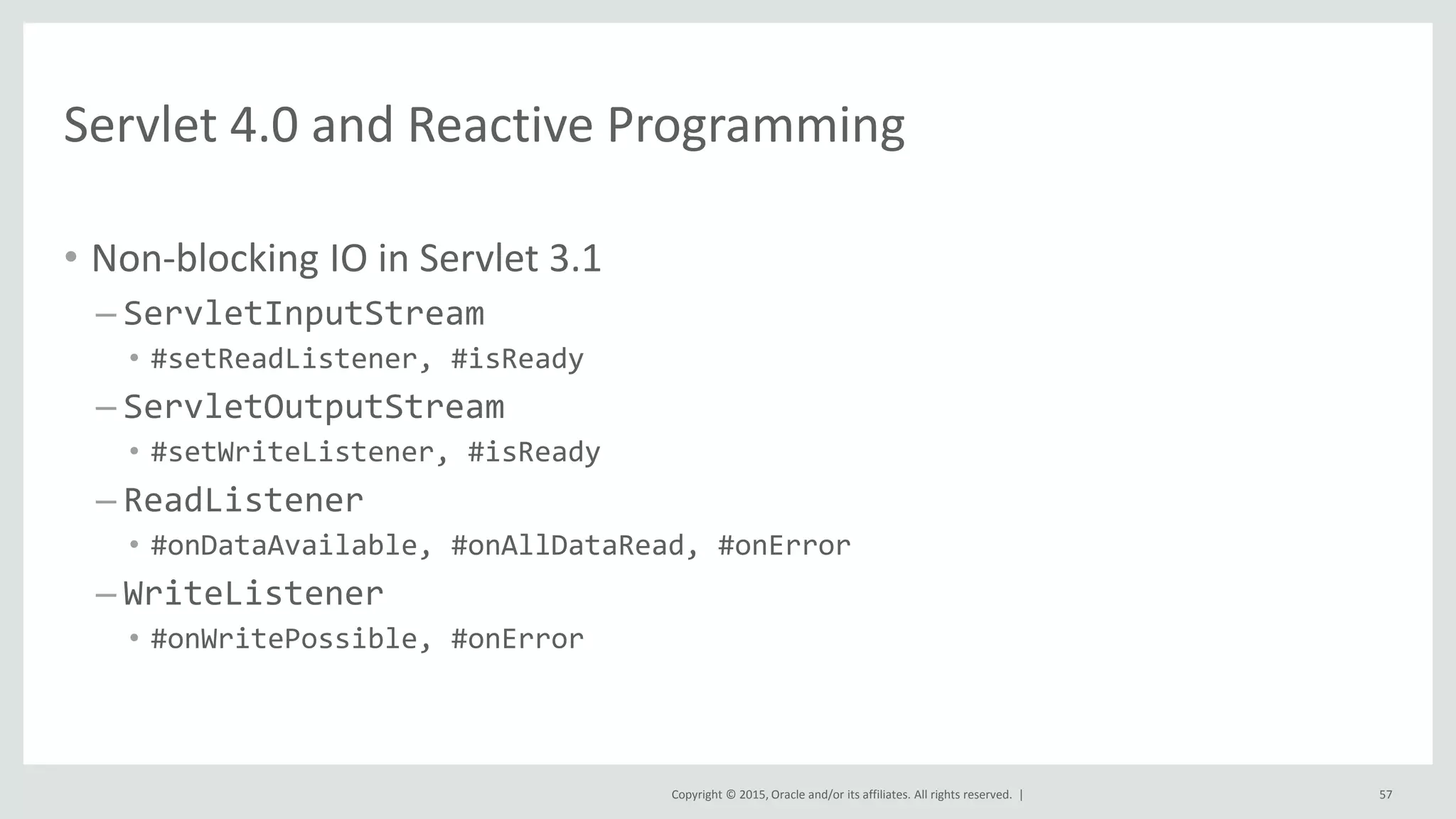 Servlet 4.0 and Reactive Programming

• Non-blocking IO in Servlet 3.1
– ServletInputStream
• #setReadListener, #isReady
– ServletOutputStream
• #setWriteListener, #isReady
– ReadListener
• #onDataAvailable, #onAllDataRead, #onError
– WriteListener
• #onWritePossible, #onError

Copyright © 2015, Oracle and/or its affiliates. All rights reserved. |

57